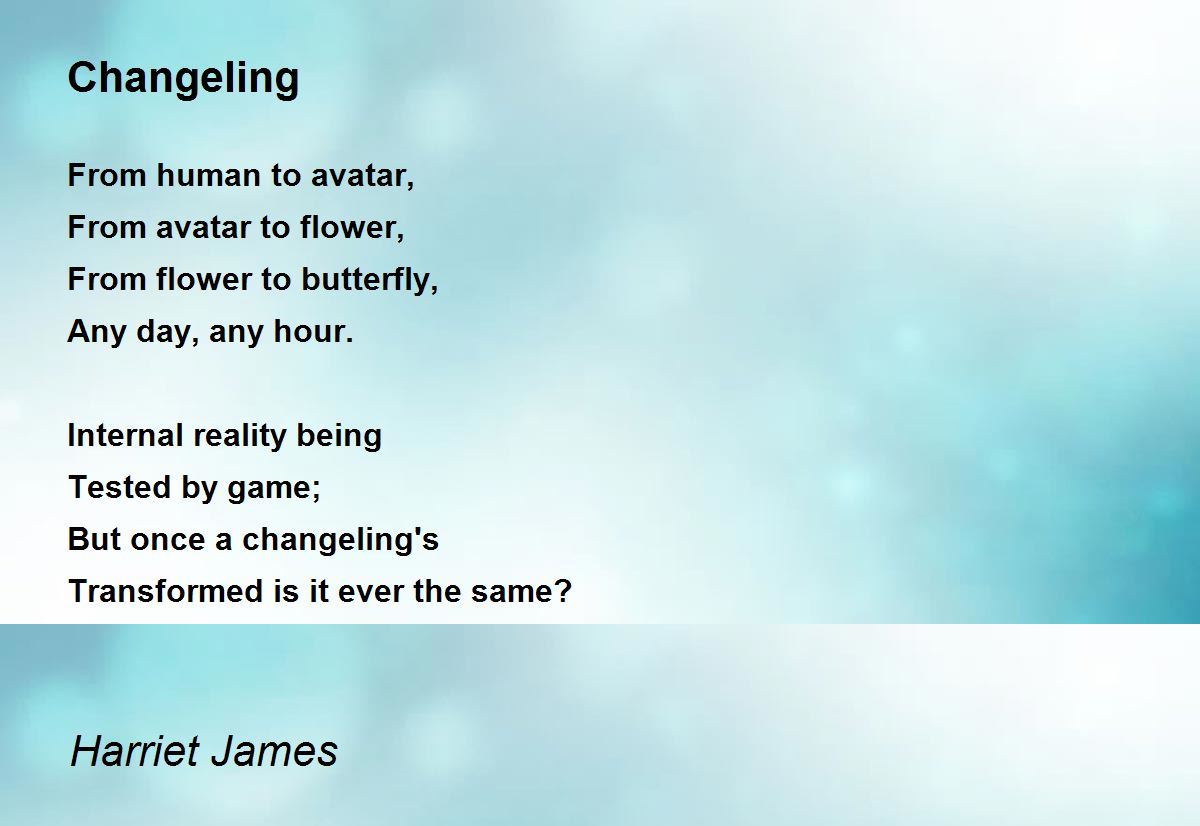 Changeling

From human to avatar,
From avatar to flower,
From flower to butterfly,
Any day, any hour.

Internal reality being
Tested by game;
But once a changeling's
Transformed is it ever the same?

Harriet James